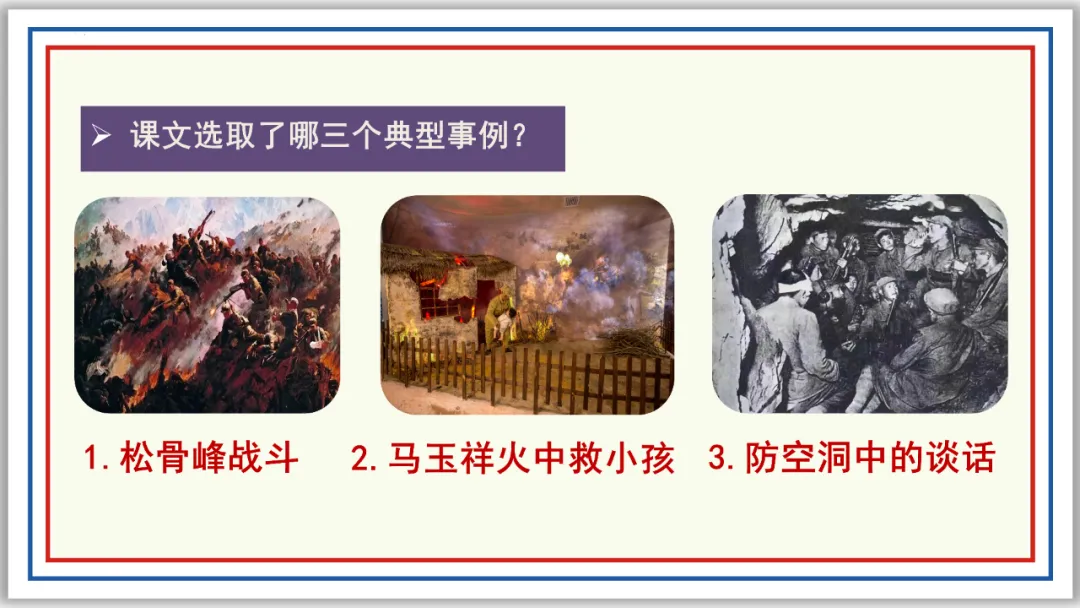 ➢ 课文选取了哪三个典型事例？

1. 松骨峰战斗

2. 马玉祥火中救小孩

3. 防空洞中的谈话